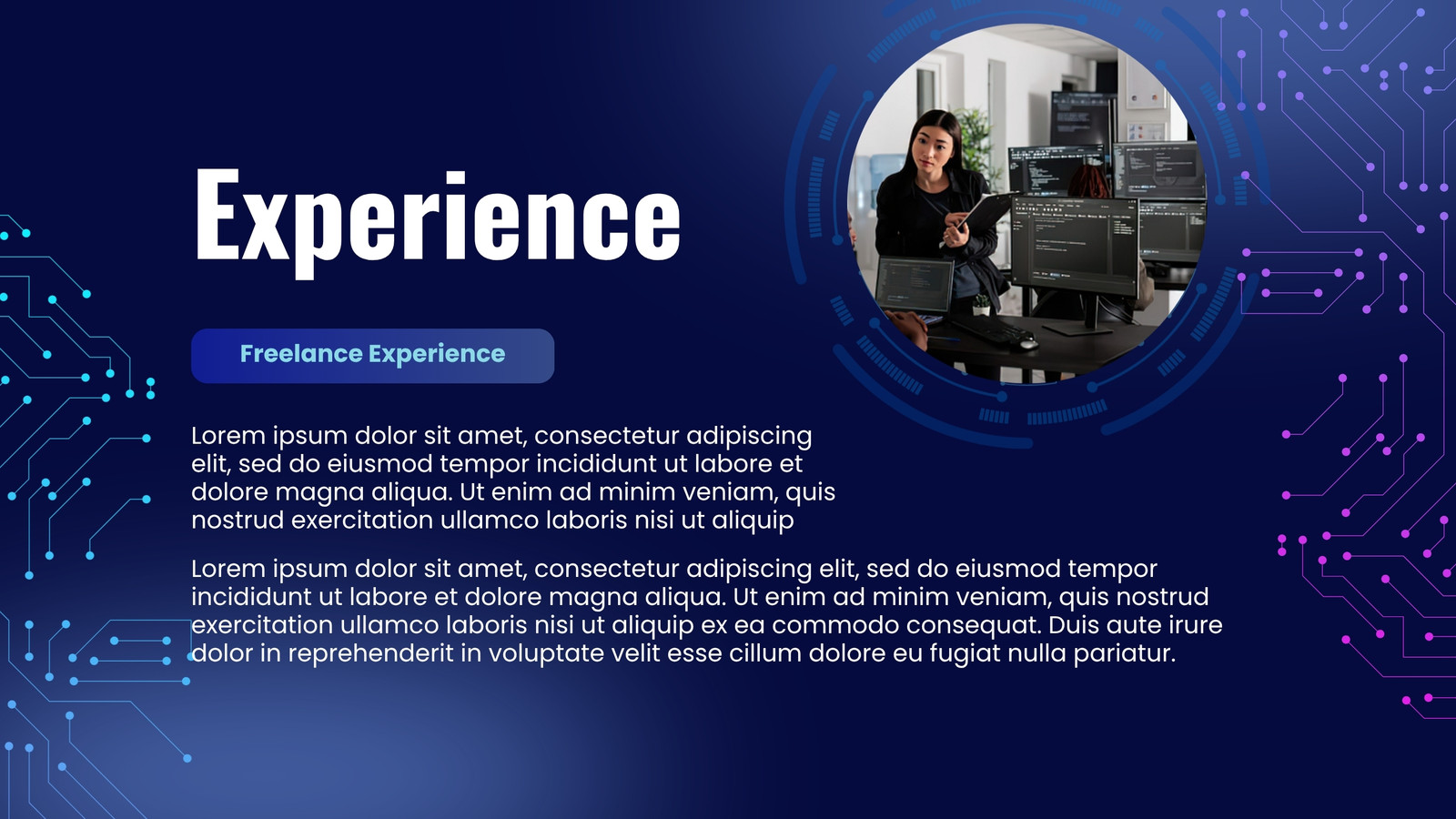 Experience

Freelance Experience

Lorem ipsum dolor sit amet, consectetur adipiscing elit, sed do eiusmod tempor incididunt ut labore et dolore magna aliqua. Ut enim ad minim veniam, quis nostrud exercitation ullamco laboris nisi ut aliquip

Lorem ipsum dolor sit amet, consectetur adipiscing elit, sed do eiusmod tempor incididunt ut labore et dolore magna aliqua. Ut enim ad minim veniam, quis nostrud exercitation ullamco laboris nisi ut aliquip ex ea commodo consequat. Duis aute irure dolor in reprehenderit in voluptate velit esse cillum dolore eu fugiat nulla pariatur.